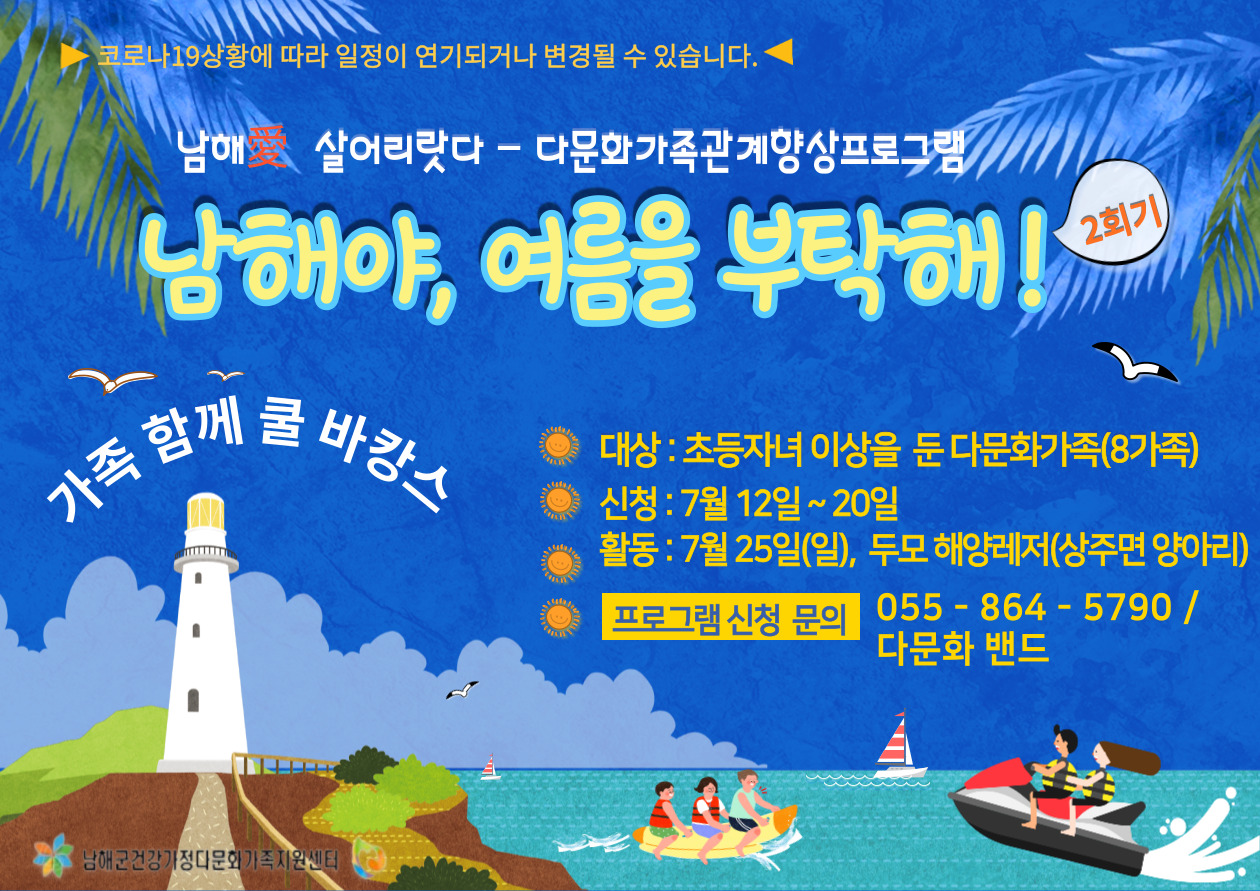 ▶ 코로나19상황에 따라 일정이 연기되거나 변경될 수 있습니다. ◀

남해愛 살어리랏다 – 다문화가족관계향상프로그램

남해야, 여름을 부탁해!

2회기

가족 함께 쿨 바캉스

대상 : 초등자녀 이상을 둔 다문화가족(8가족)

신청 : 7월 12일 ~ 20일

활동 : 7월 25일(일), 두모 해양레저(상주면 양아리)

프로그램 신청 문의 055 - 864 - 5790 / 다문화 밴드

남해군건강가정다문화가족지원센터